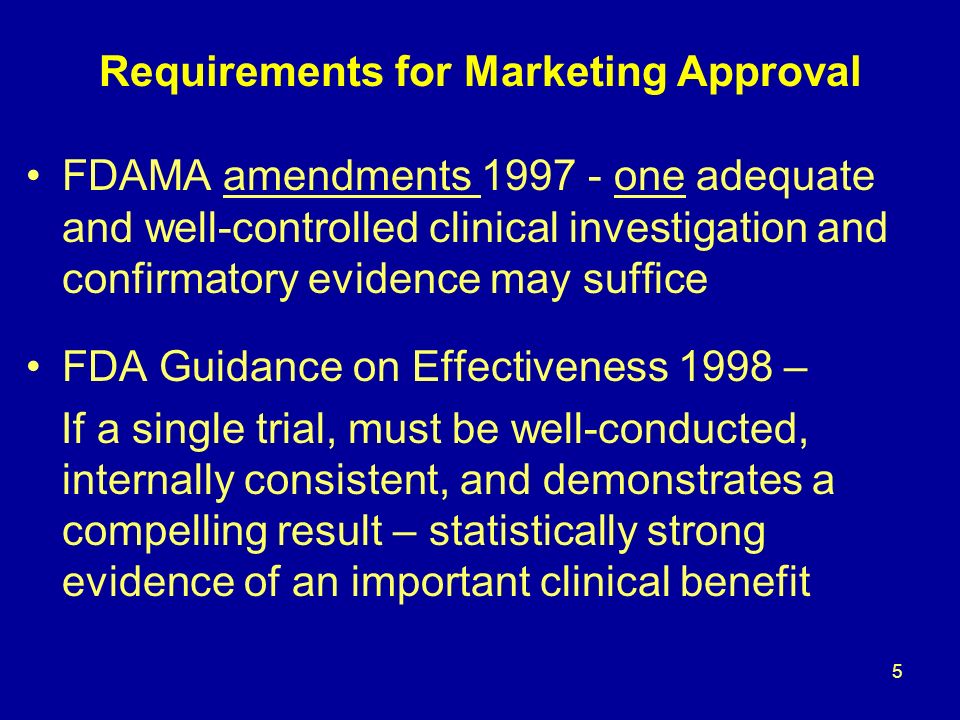 Requirements for Marketing Approval

• FDAMA amendments 1997 - one adequate and well-controlled clinical investigation and confirmatory evidence may suffice

• FDA Guidance on Effectiveness 1998 –

If a single trial, must be well-conducted, internally consistent, and demonstrates a compelling result – statistically strong evidence of an important clinical benefit

5